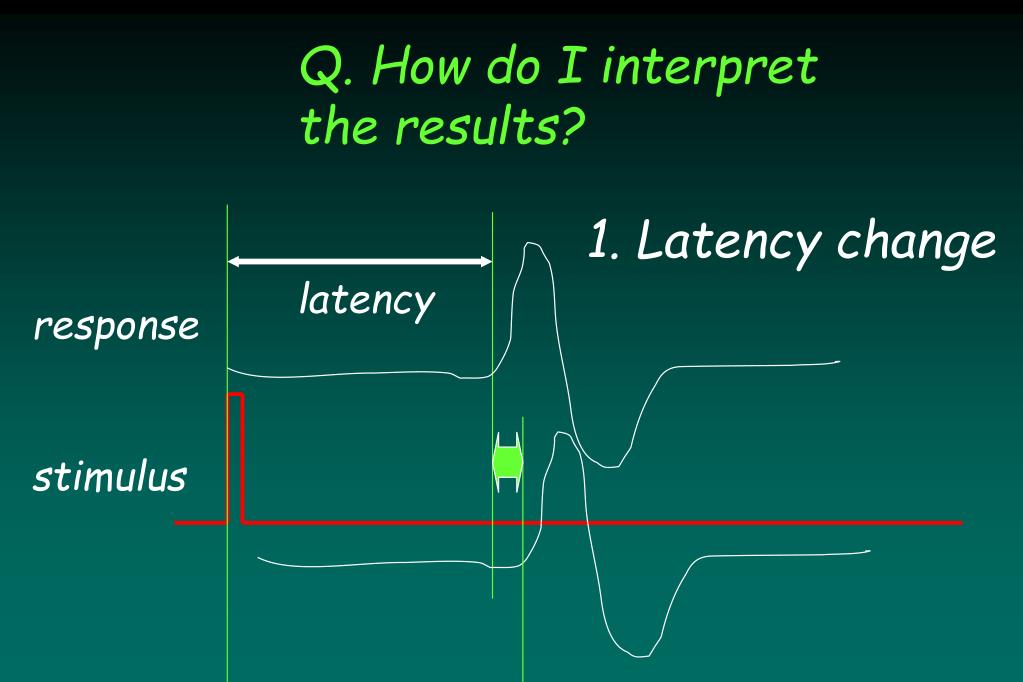 Q. How do I interpret the results?

1. Latency change

latency

response

stimulus